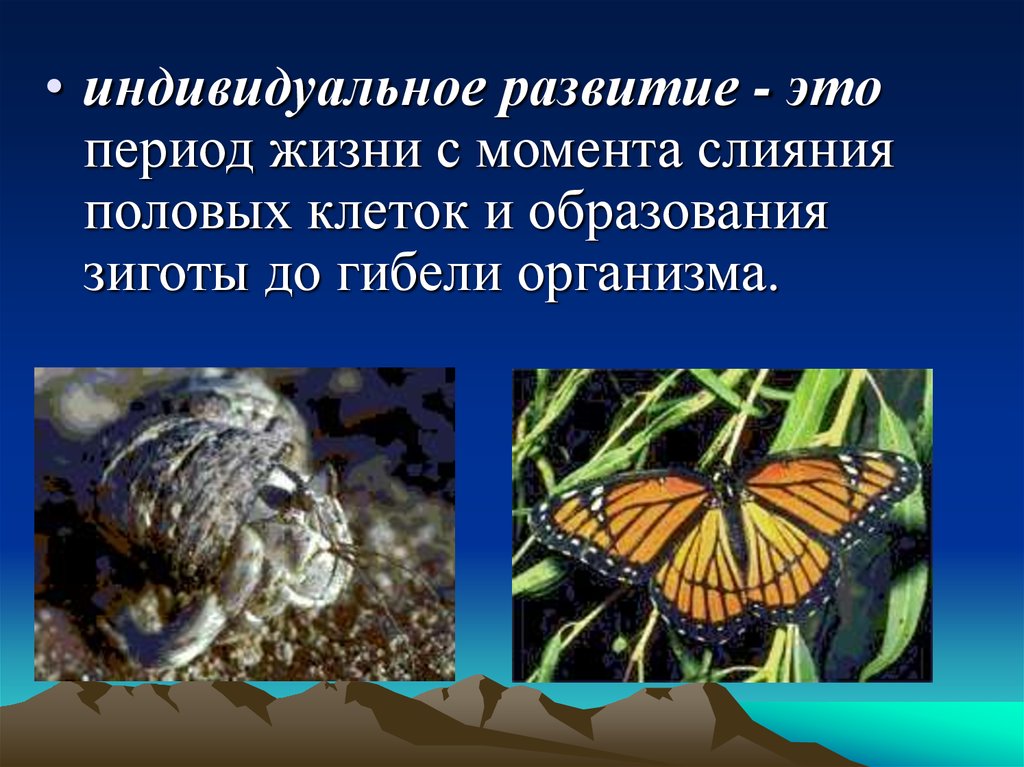 • индивидуальное развитие - это период жизни с момента слияния половых клеток и образования зиготы до гибели организма.